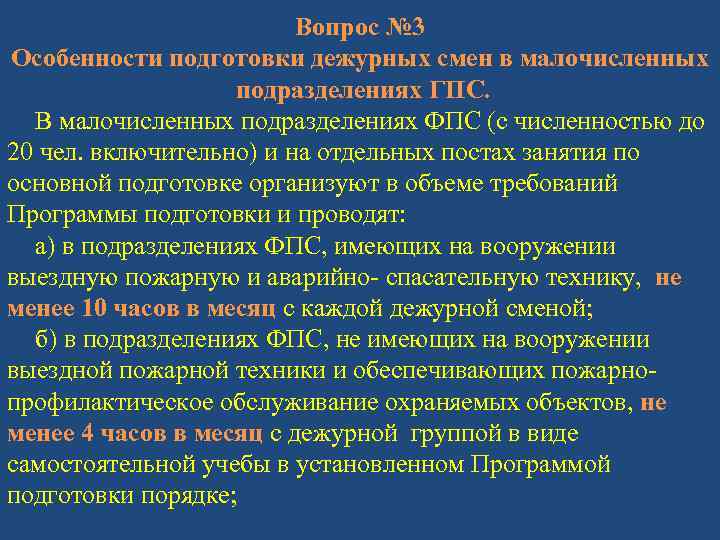 Вопрос №3
Особенности подготовки дежурных смен в малочисленных подразделениях ГПС.

В малочисленных подразделениях ФПС (с численностью до 20 чел. включительно) и на отдельных постах занятия по основной подготовке организуют в объеме требований Программы подготовки и проводят:

а) в подразделениях ФПС, имеющих на вооружении выездную пожарную и аварийно- спасательную технику, не менее 10 часов в месяц с каждой дежурной сменой;

б) в подразделениях ФПС, не имеющих на вооружении выездной пожарной техники и обеспечивающих пожарно-профилактическое обслуживание охраняемых объектов, не менее 4 часов в месяц с дежурной группой в виде самостоятельной учебы в установленном Программой подготовки порядке;